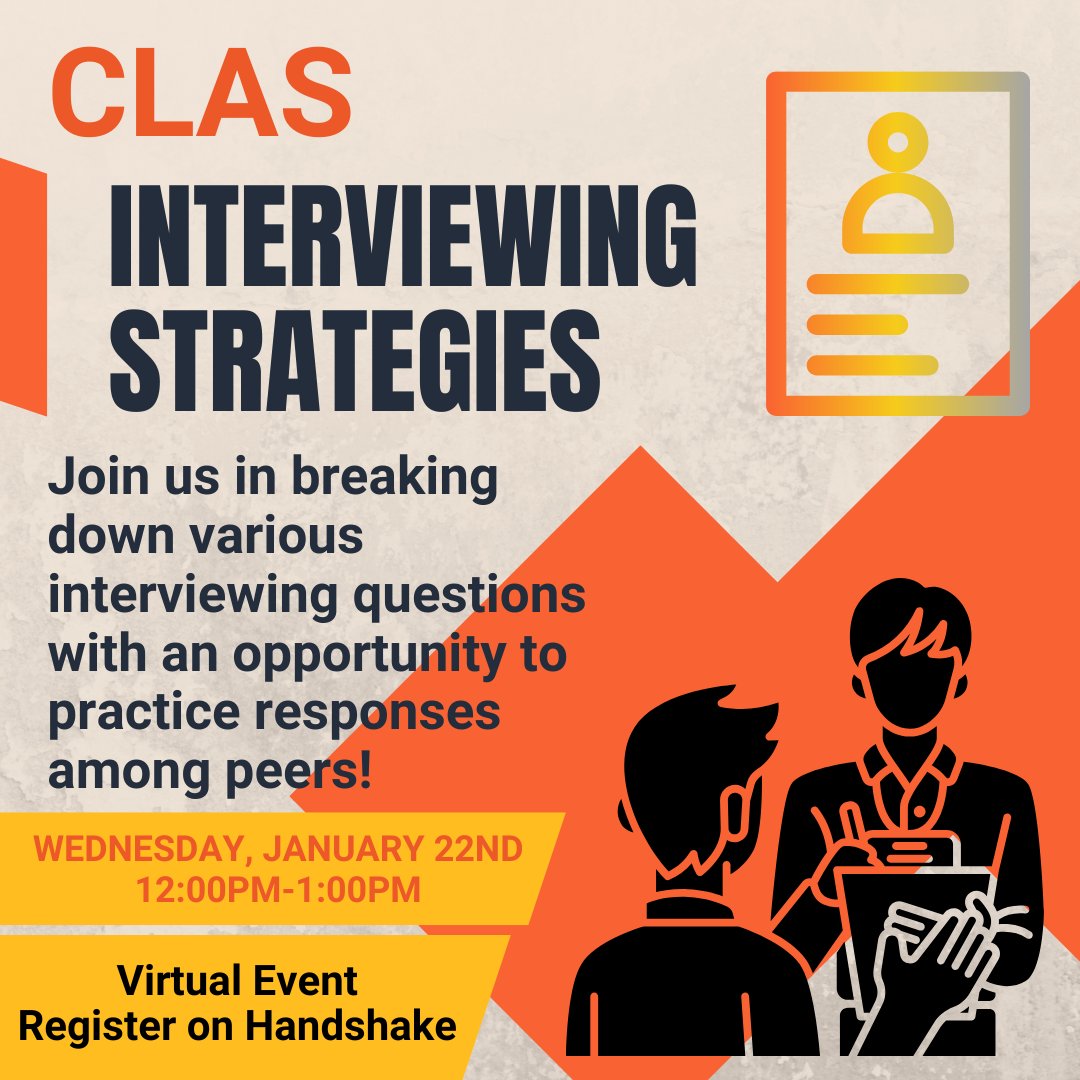 CLAS

INTERVIEWING STRATEGIES

Join us in breaking down various interviewing questions with an opportunity to practice responses among peers!

WEDNESDAY, JANUARY 22ND
12:00PM-1:00PM

Virtual Event
Register on Handshake